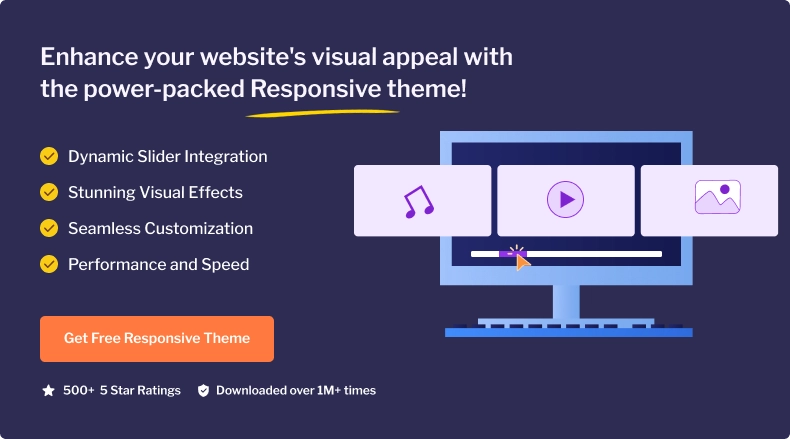 Enhance your website's visual appeal with the power-packed Responsive theme!

Dynamic Slider Integration
Stunning Visual Effects
Seamless Customization
Performance and Speed

Get Free Responsive Theme

500+ 5 Star Ratings
Downloaded over 1M+ times